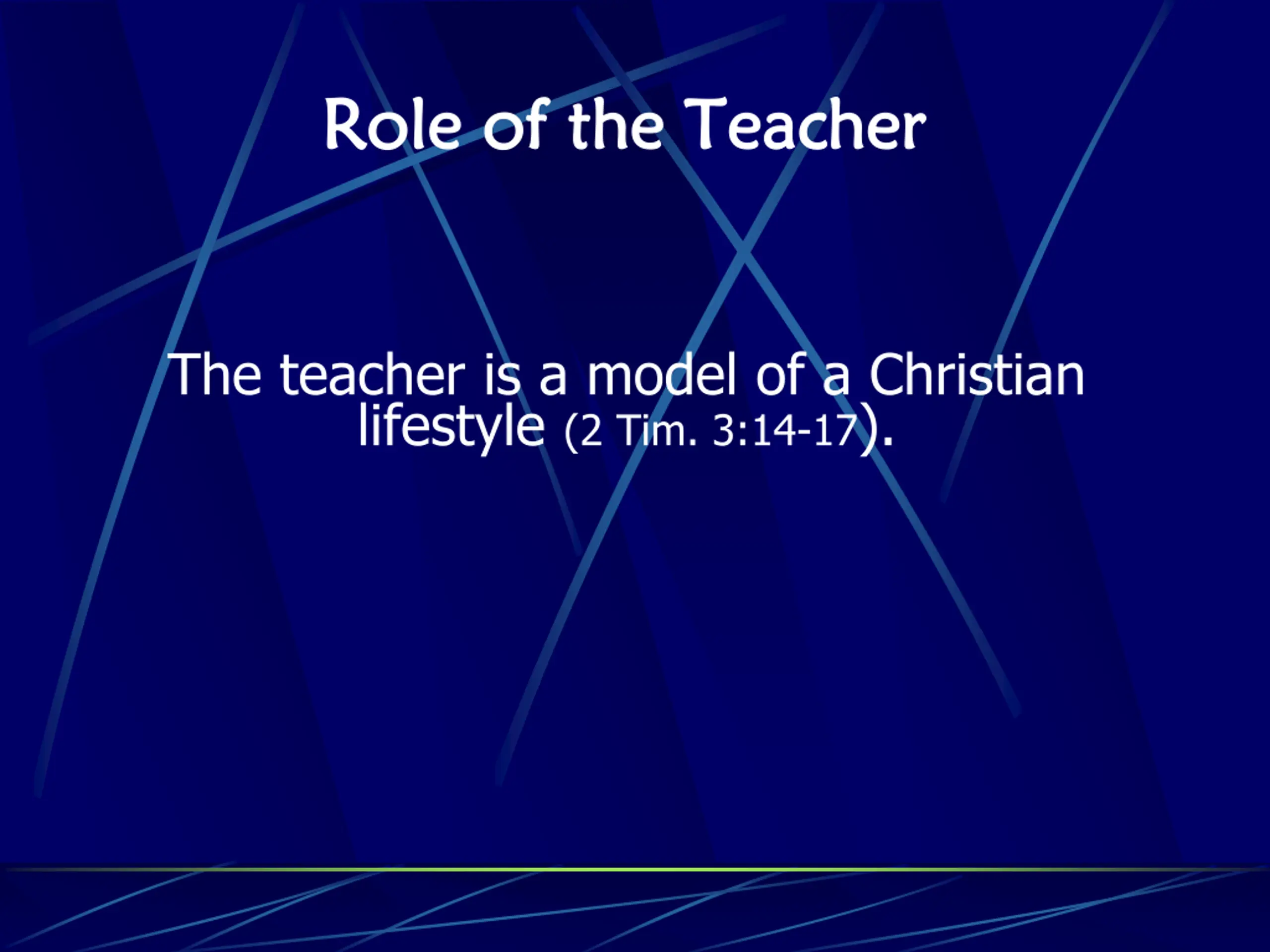 Role of the Teacher

The teacher is a model of a Christian lifestyle (2 Tim. 3:14-17).